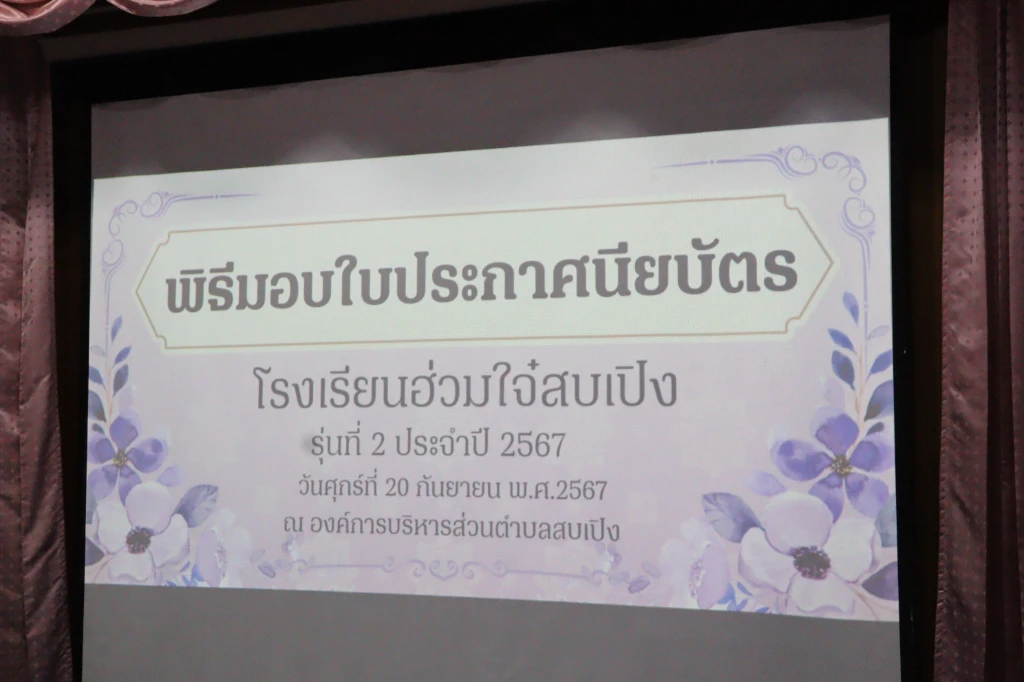 พิธีมอบใบประกาศนียบัตร

โรงเรียนฮ่วมใจ๋สบเปิง

รุ่นที่ 2 ประจำปี 2567

วันศุกร์ที่ 20 กันยายน พ.ศ.2567

ณ องค์การบริหารส่วนตำบลสบเปิง